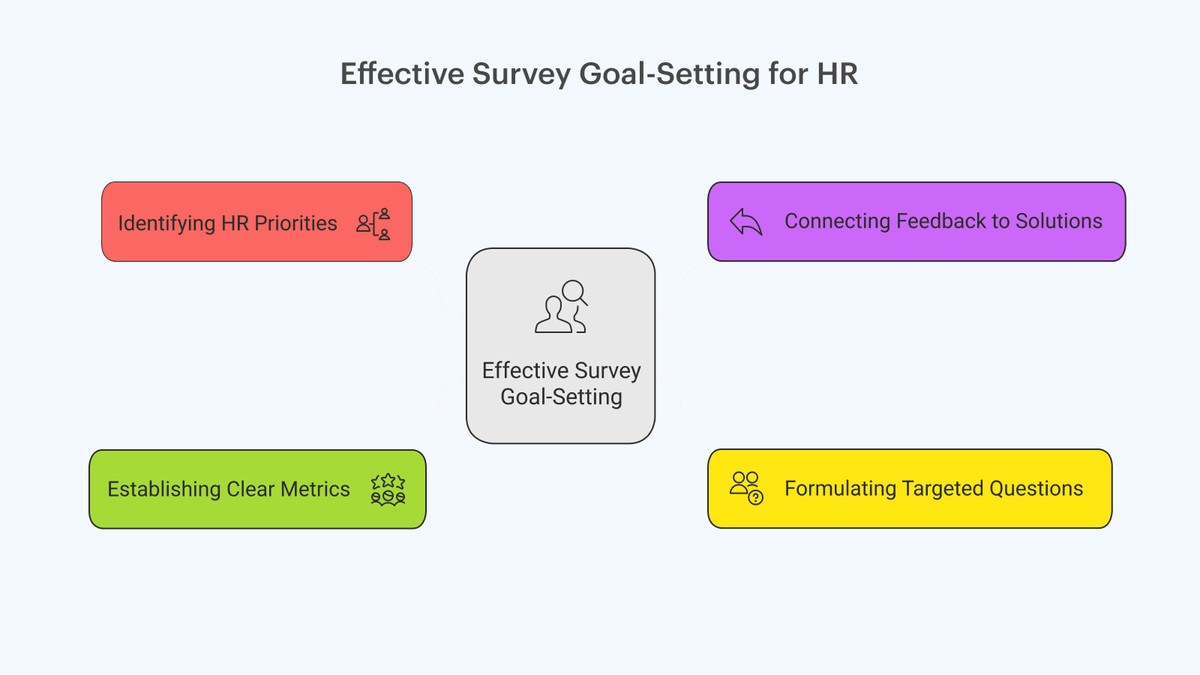 Effective Survey Goal-Setting for HR

Identifying HR Priorities

Connecting Feedback to Solutions

Effective Survey Goal-Setting

Establishing Clear Metrics

Formulating Targeted Questions